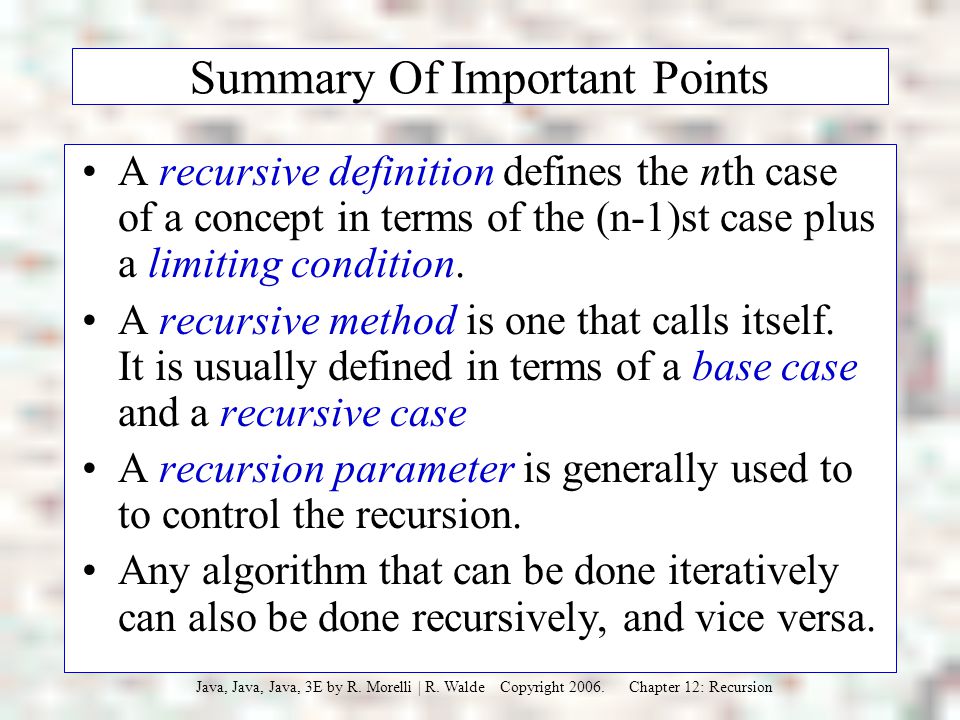 Summary Of Important Points

• A recursive definition defines the nth case of a concept in terms of the (n-1)st case plus a limiting condition.

• A recursive method is one that calls itself. It is usually defined in terms of a base case and a recursive case

• A recursion parameter is generally used to to control the recursion.

• Any algorithm that can be done iteratively can also be done recursively, and vice versa.

Java, Java, Java, 3E by R. Morelli | R. Walde Copyright 2006. Chapter 12: Recursion